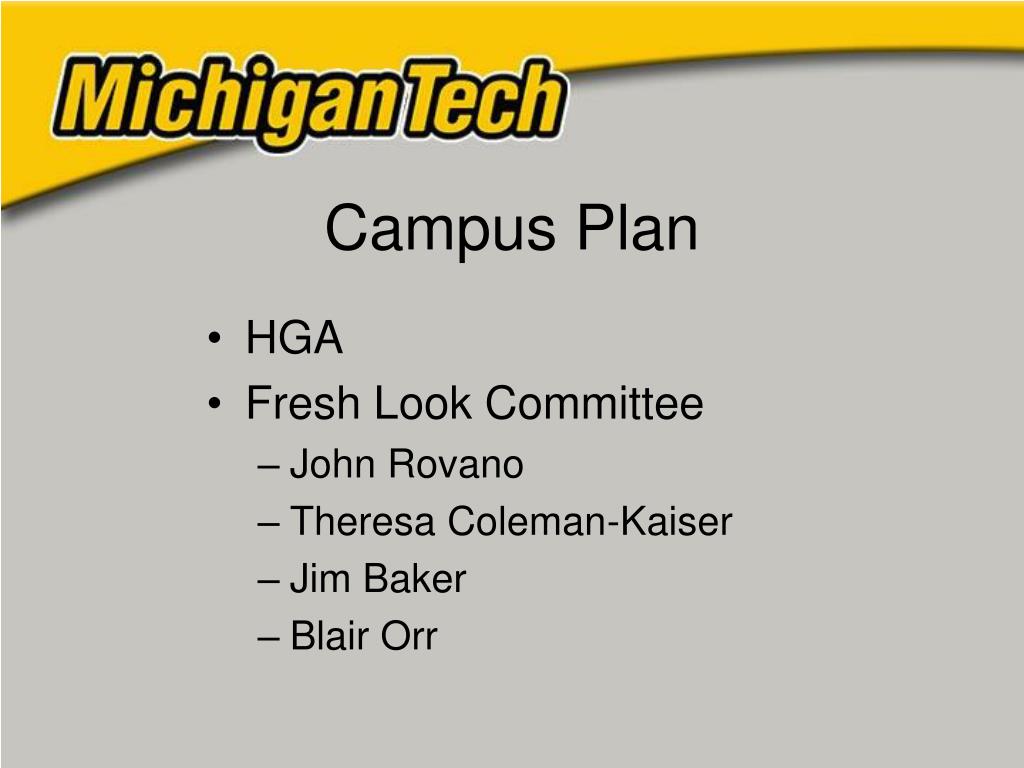 MichiganTech

Campus Plan

• HGA
• Fresh Look Committee
– John Rovano
– Theresa Coleman-Kaiser
– Jim Baker
– Blair Orr